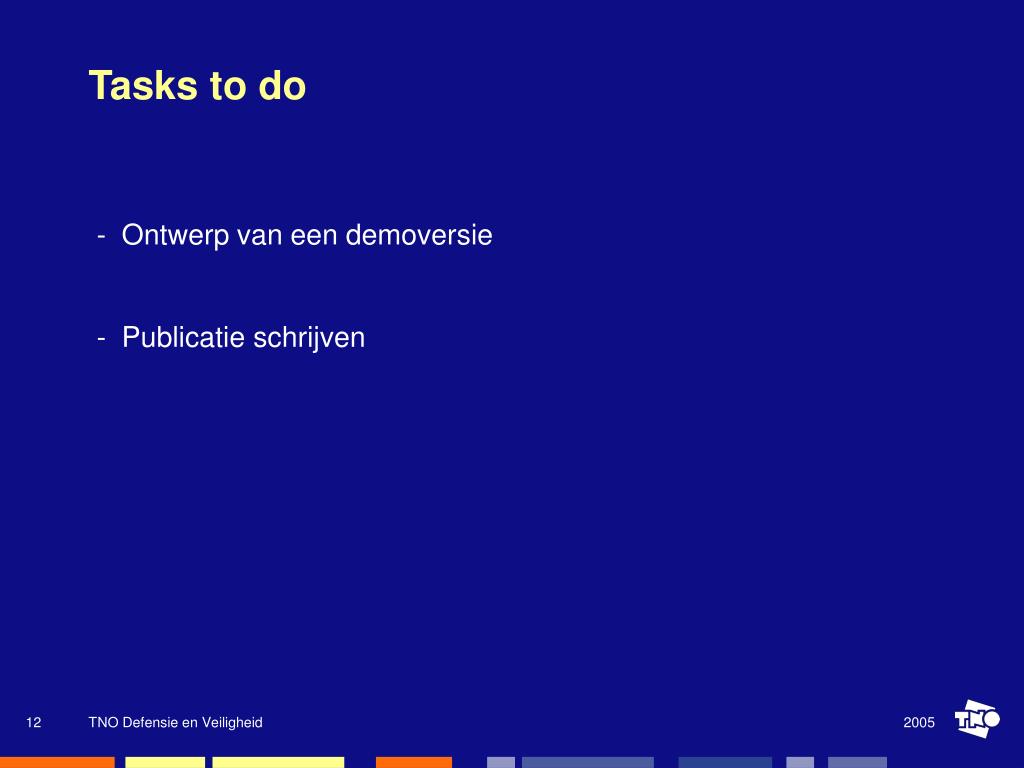 Tasks to do

- Ontwerp van een demoversie

- Publicatie schrijven

12 TNO Defensie en Veiligheid 2005

TNO